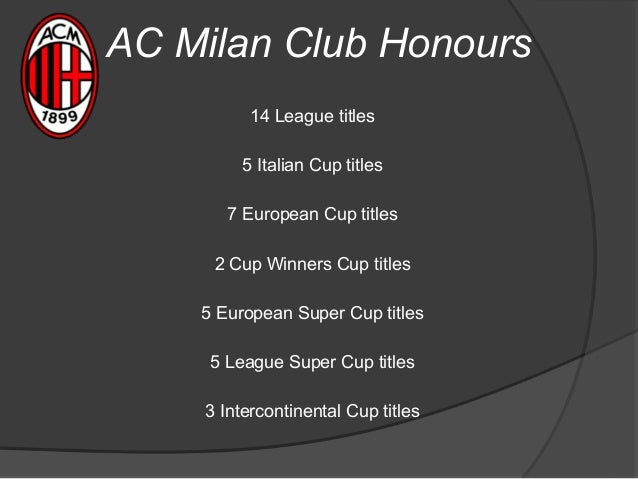 ACM
1899

AC Milan Club Honours

14 League titles

5 Italian Cup titles

7 European Cup titles

2 Cup Winners Cup titles

5 European Super Cup titles

5 League Super Cup titles

3 Intercontinental Cup titles